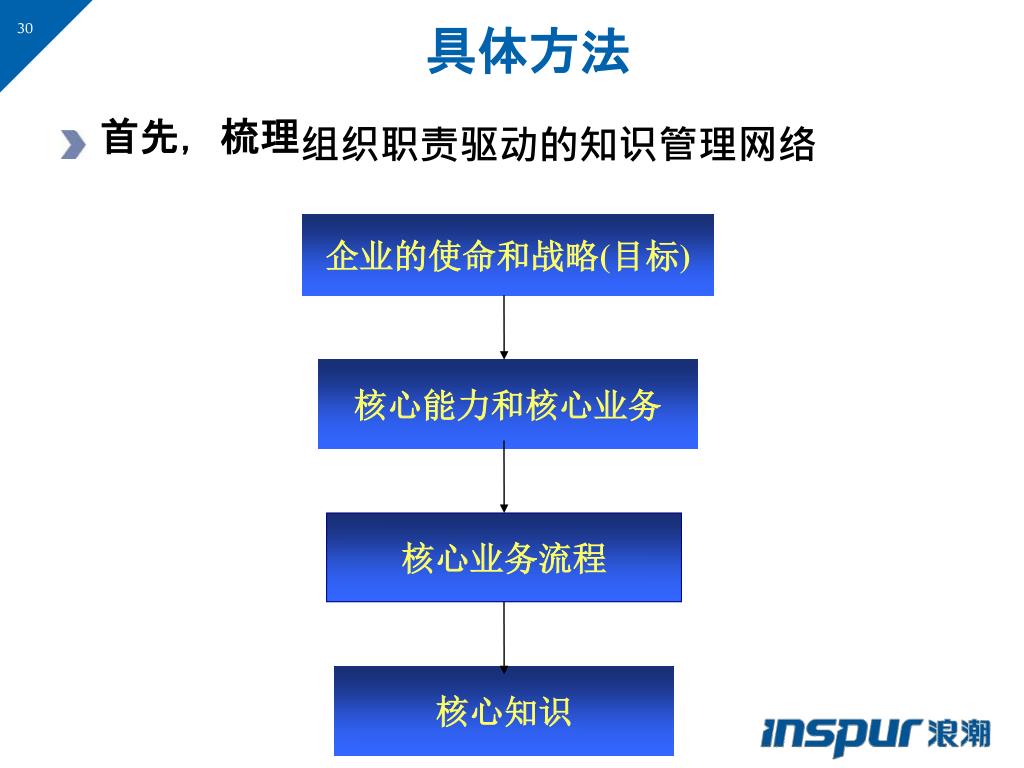 30

具体方法

首先，梳理组织职责驱动的知识管理网络

企业的使命和战略(目标)

核心能力和核心业务

核心业务流程

核心知识

inspur 浪潮